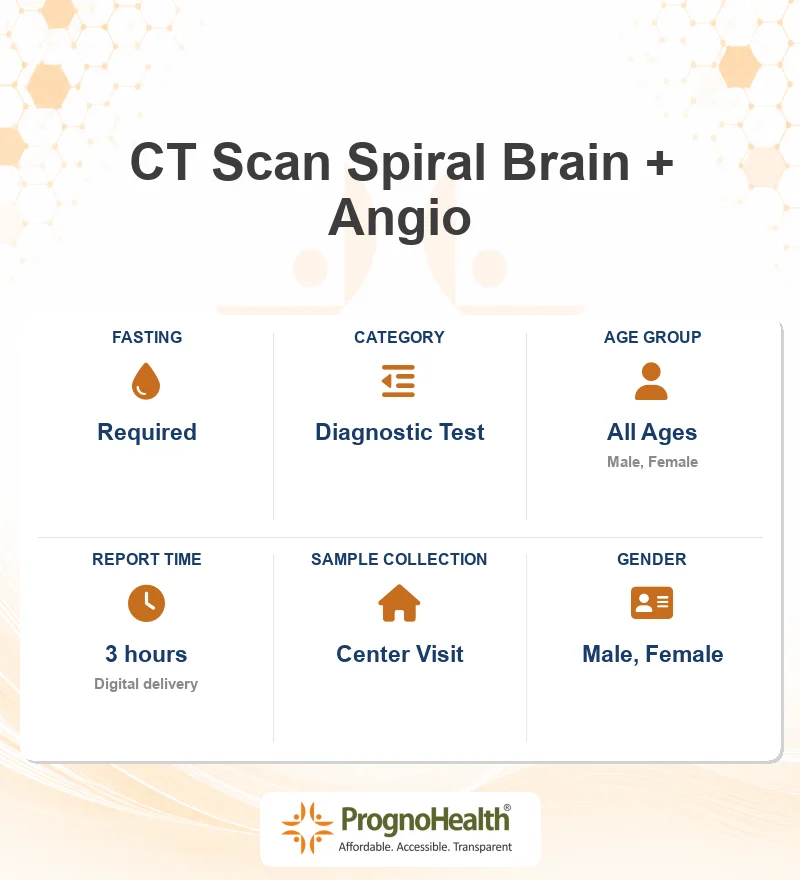 CT Scan Spiral Brain + Angio

FASTING
Required

CATEGORY
Diagnostic Test

AGE GROUP
All Ages
Male, Female

REPORT TIME
3 hours
Digital delivery

SAMPLE COLLECTION
Center Visit

GENDER
Male, Female

PrognoHealth®
Affordable. Accessible. Transparent